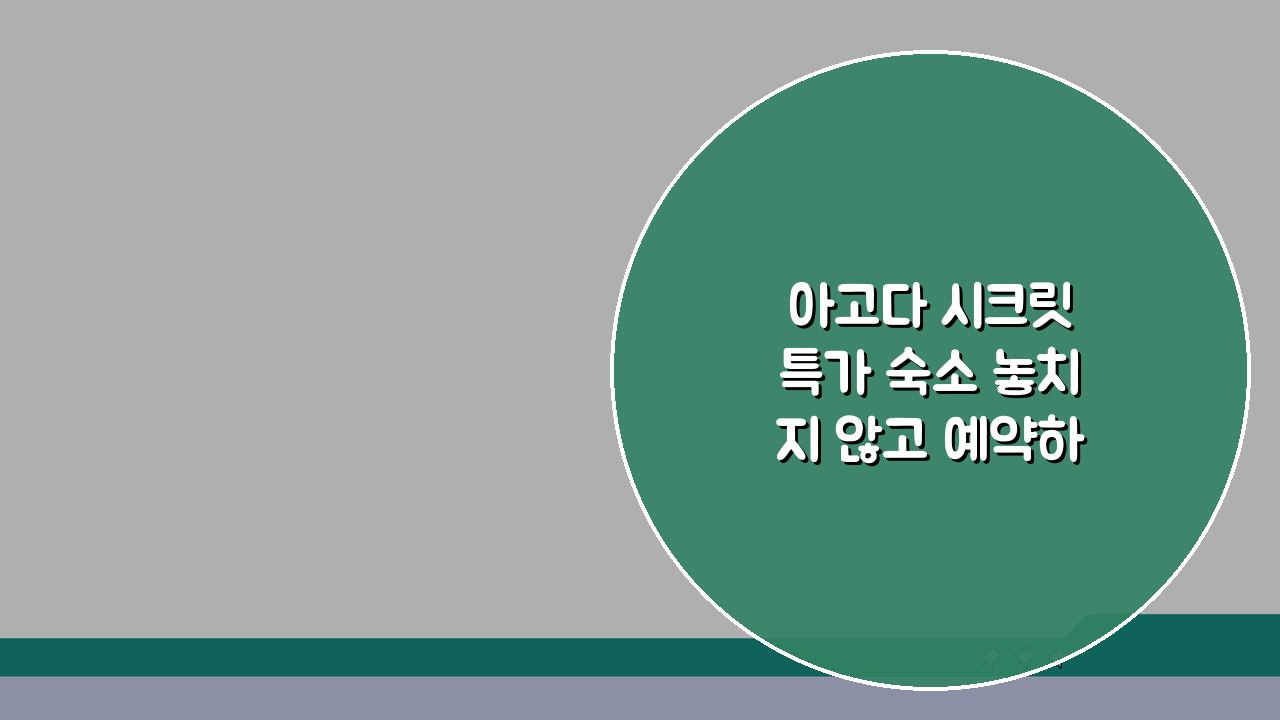 아고다 시크릿 특가 숙소 놓치지 않고 예약하